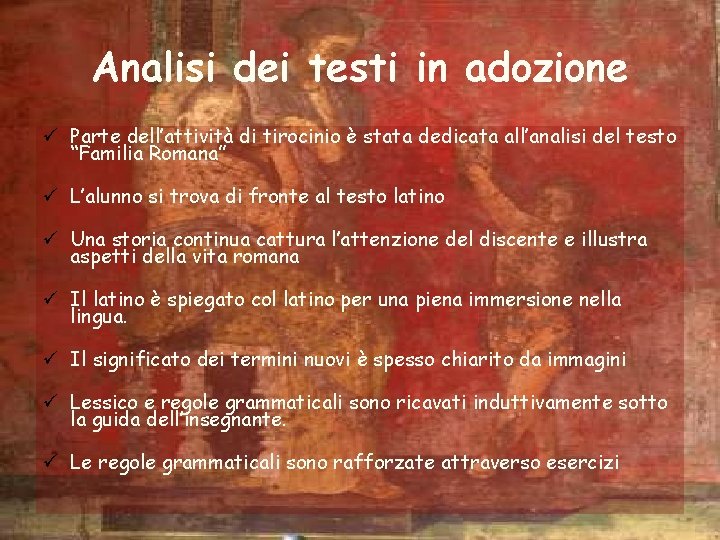 Analisi dei testi in adozione

✓ Parte dell’attività di tirocinio è stata dedicata all’analisi del testo “Familia Romana”

✓ L’alunno si trova di fronte al testo latino

✓ Una storia continua cattura l’attenzione del discente e illustra aspetti della vita romana

✓ Il latino è spiegato col latino per una piena immersione nella lingua.

✓ Il significato dei termini nuovi è spesso chiarito da immagini

✓ Lessico e regole grammaticali sono ricavati induttivamente sotto la guida dell’insegnante.

✓ Le regole grammaticali sono rafforzate attraverso esercizi